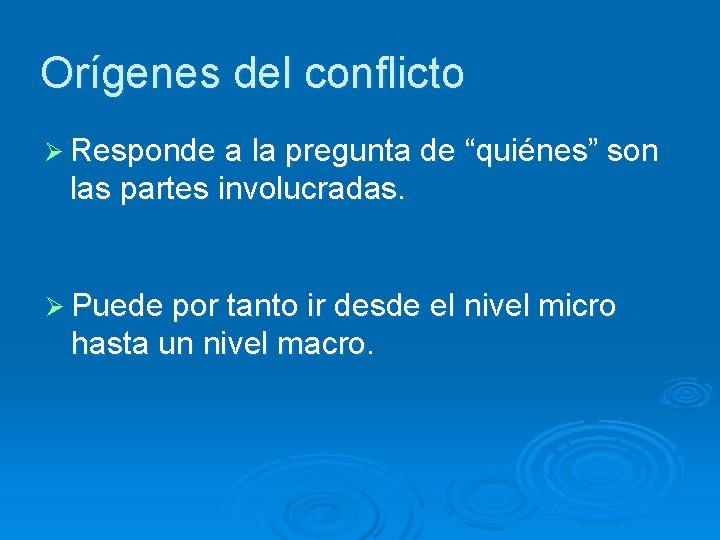 Orígenes del conflicto

➢ Responde a la pregunta de “quiénes” son las partes involucradas.

➢ Puede por tanto ir desde el nivel micro hasta un nivel macro.